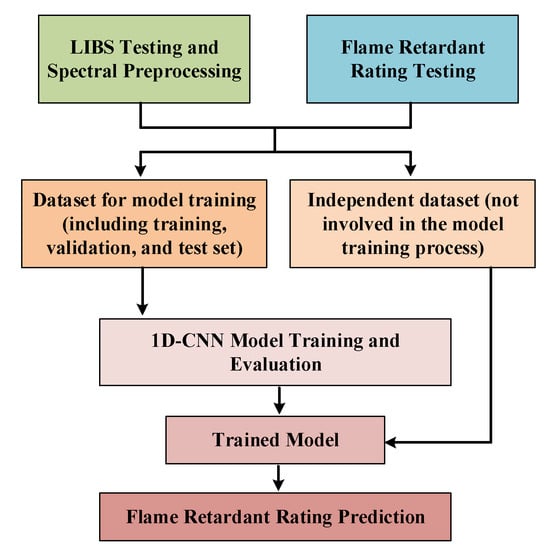 LIBS Testing and Spectral Preprocessing

Flame Retardant Rating Testing

Dataset for model training (including training, validation, and test set)

Independent dataset (not involved in the model training process)

1D-CNN Model Training and Evaluation

Trained Model

Flame Retardant Rating Prediction